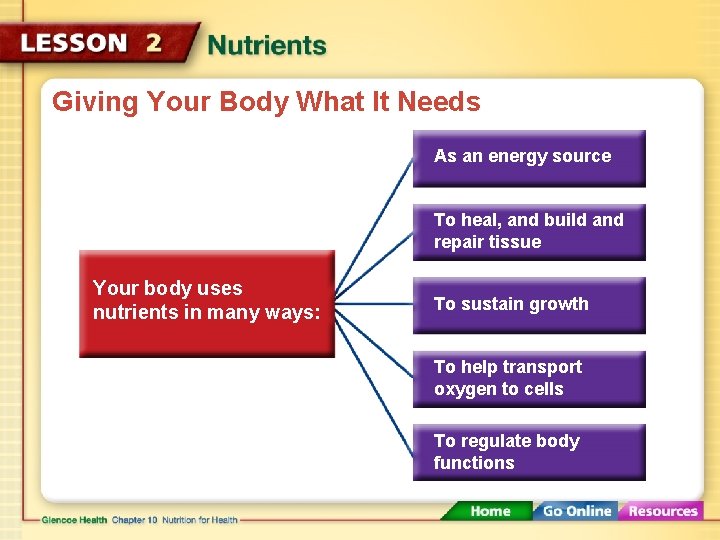 LESSON 2 Nutrients

Giving Your Body What It Needs

Your body uses nutrients in many ways:

As an energy source

To heal, and build and repair tissue

To sustain growth

To help transport oxygen to cells

To regulate body functions

Glencoe Health Chapter 10 Nutrition for Health

Home Go Online Resources